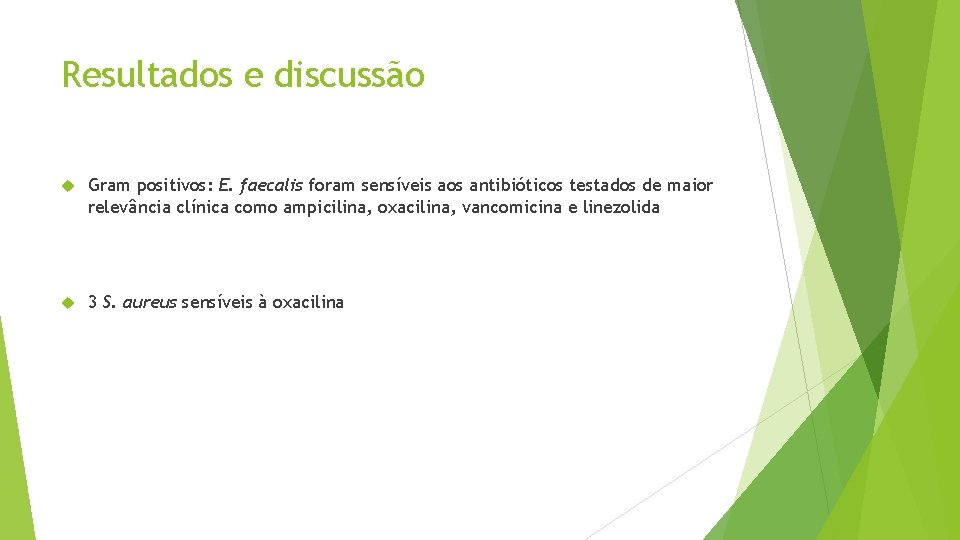 Resultados e discussão

Gram positivos: E. faecalis foram sensíveis aos antibióticos testados de maior relevância clínica como ampicilina, oxacilina, vancomicina e linezolida

3 S. aureus sensíveis à oxacilina